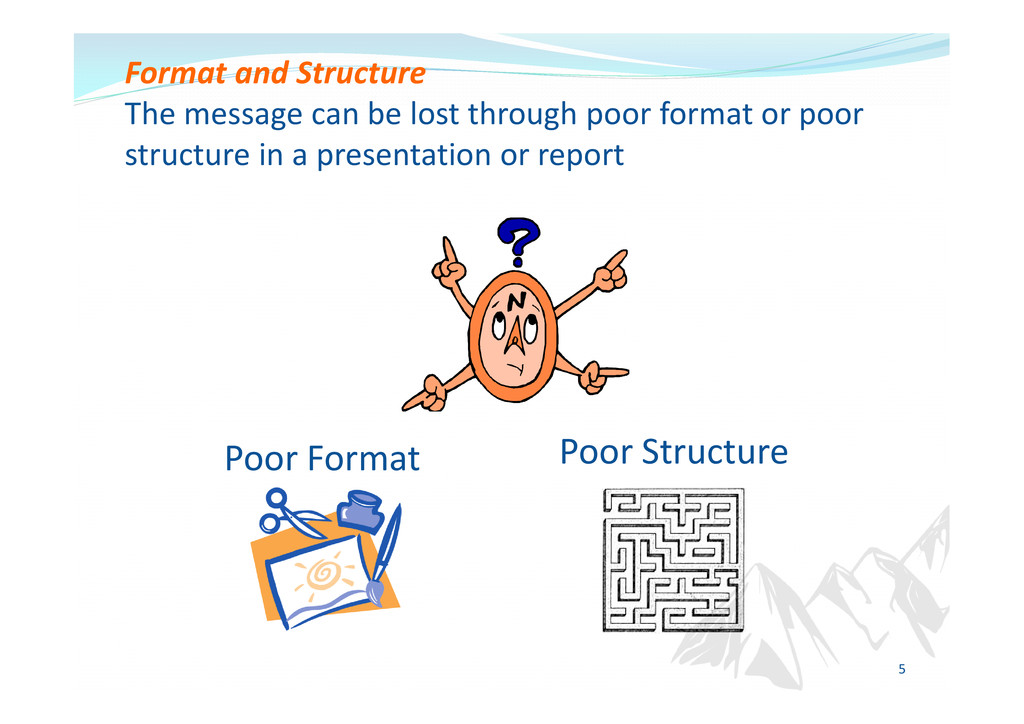 Format and Structure
The message can be lost through poor format or poor structure in a presentation or report

?

N

Poor Format

Poor Structure

5